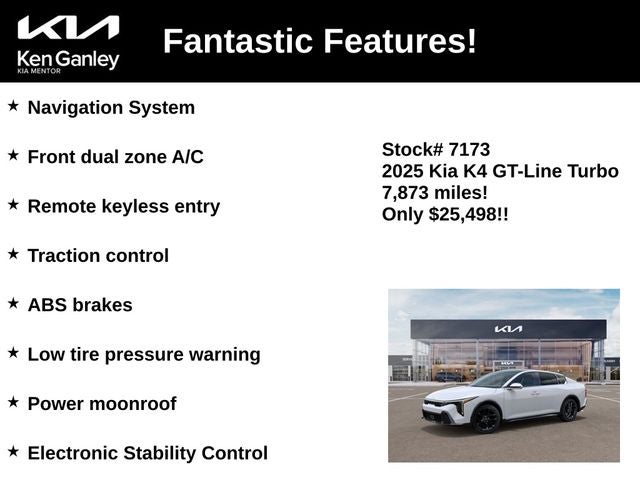 KIA
Ken Ganley
KIA MENTOR

Fantastic Features!

★ Navigation System

★ Front dual zone A/C

★ Remote keyless entry

★ Traction control

★ ABS brakes

★ Low tire pressure warning

★ Power moonroof

★ Electronic Stability Control

Stock# 7173
2025 Kia K4 GT-Line Turbo
7,873 miles!
Only $25,498!!

KIA